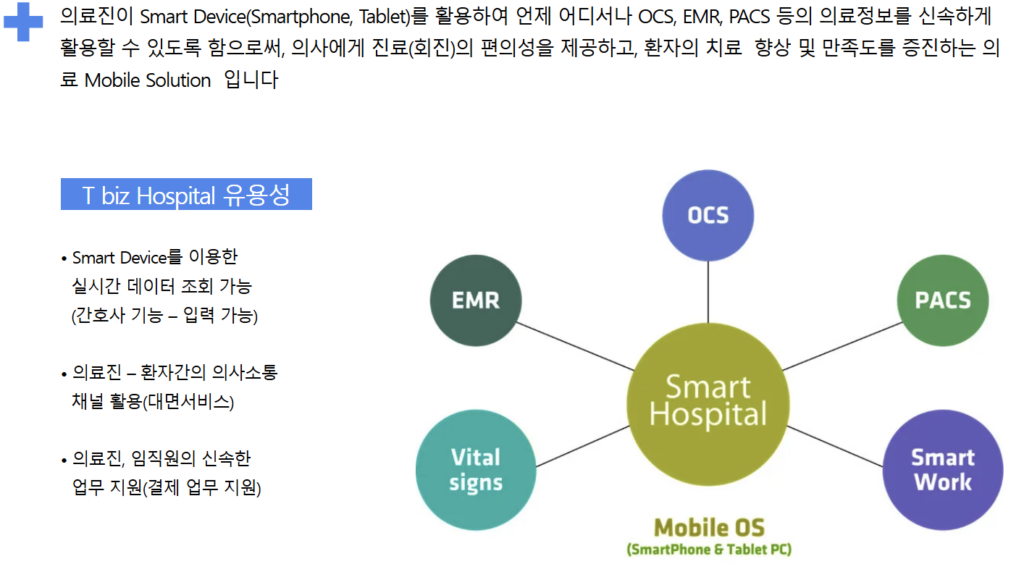 의료진이 Smart Device(Smartphone, Tablet)를 활용하여 언제 어디서나 OCS, EMR, PACS 등의 의료정보를 신속하게 활용할 수 있도록 함으로써, 의사에게 진료(회진)의 편의성을 제공하고, 환자의 치료 향상 및 만족도를 증진하는 의료 Mobile Solution 입니다

T biz Hospital 유용성

• Smart Device를 이용한 실시간 데이터 조회 가능 (간호사 기능 – 입력 가능)

• 의료진 – 환자간의 의사소통 채널 활용(대면서비스)

• 의료진, 임직원의 신속한 업무 지원(결제 업무 지원)

OCS

EMR

PACS

Smart Hospital

Vital signs

Smart Work

Mobile OS
(SmartPhone & Tablet PC)